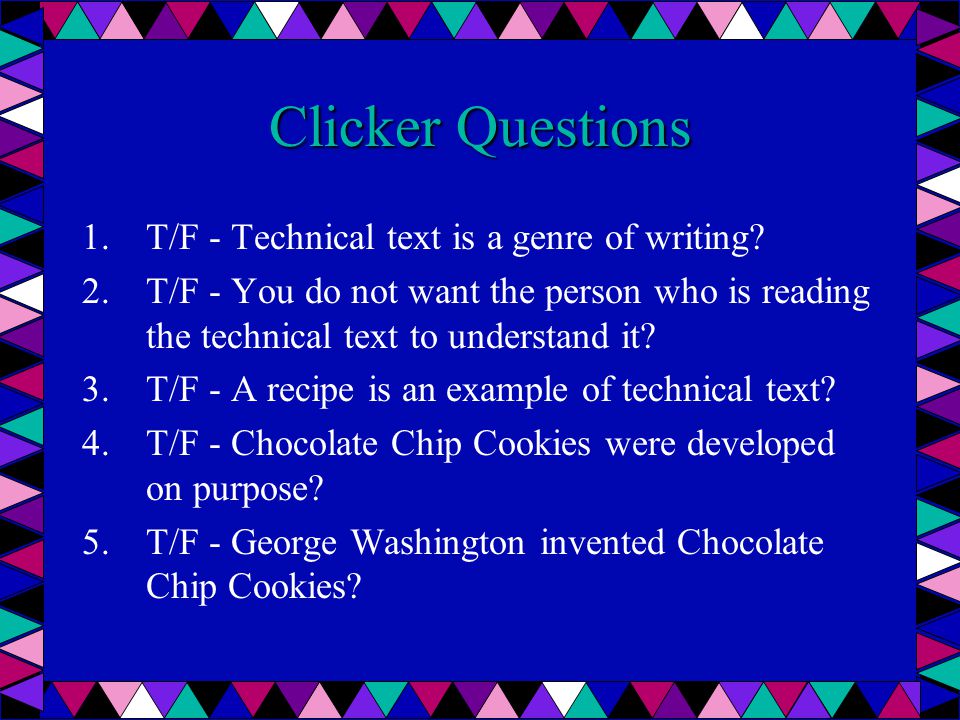 Clicker Questions

1. T/F - Technical text is a genre of writing?
2. T/F - You do not want the person who is reading the technical text to understand it?
3. T/F - A recipe is an example of technical text?
4. T/F - Chocolate Chip Cookies were developed on purpose?
5. T/F - George Washington invented Chocolate Chip Cookies?